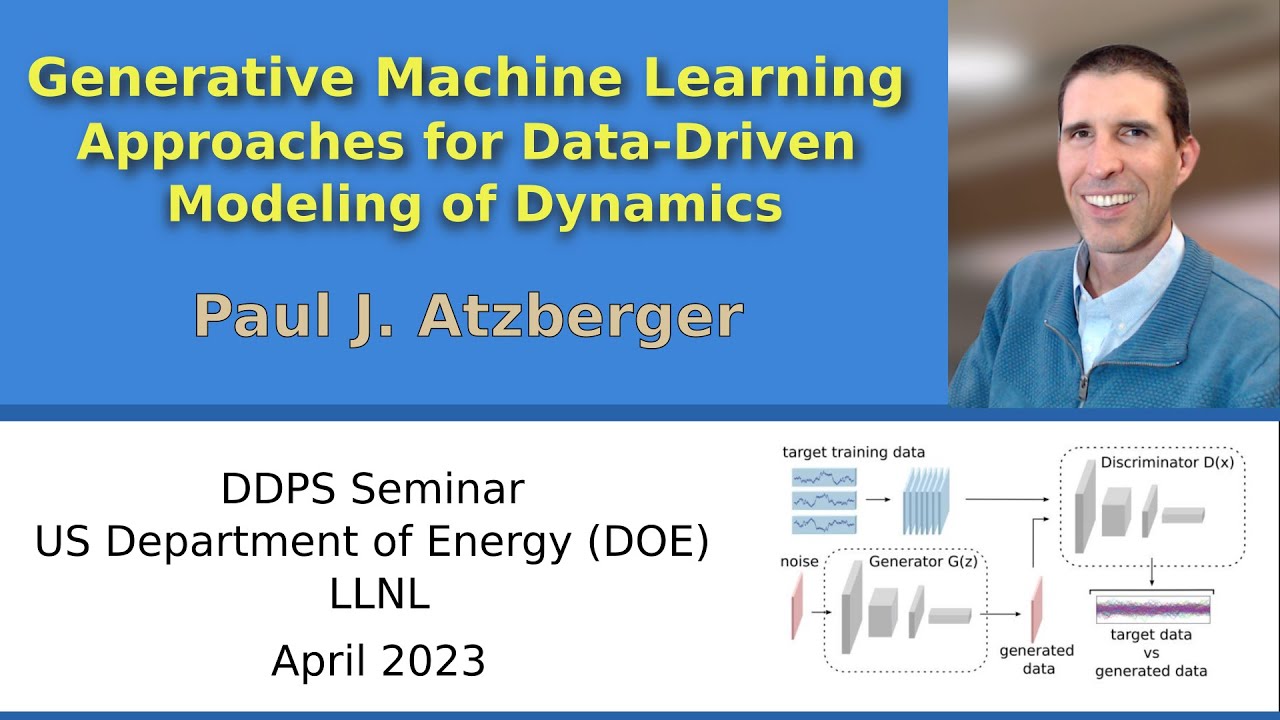 Generative Machine Learning Approaches for Data-Driven Modeling of Dynamics

Paul J. Atzberger

DDPS Seminar
US Department of Energy (DOE)
LLNL
April 2023

target training data

Discriminator D(x)

noise

Generator G(z)

generated data

target data vs generated data